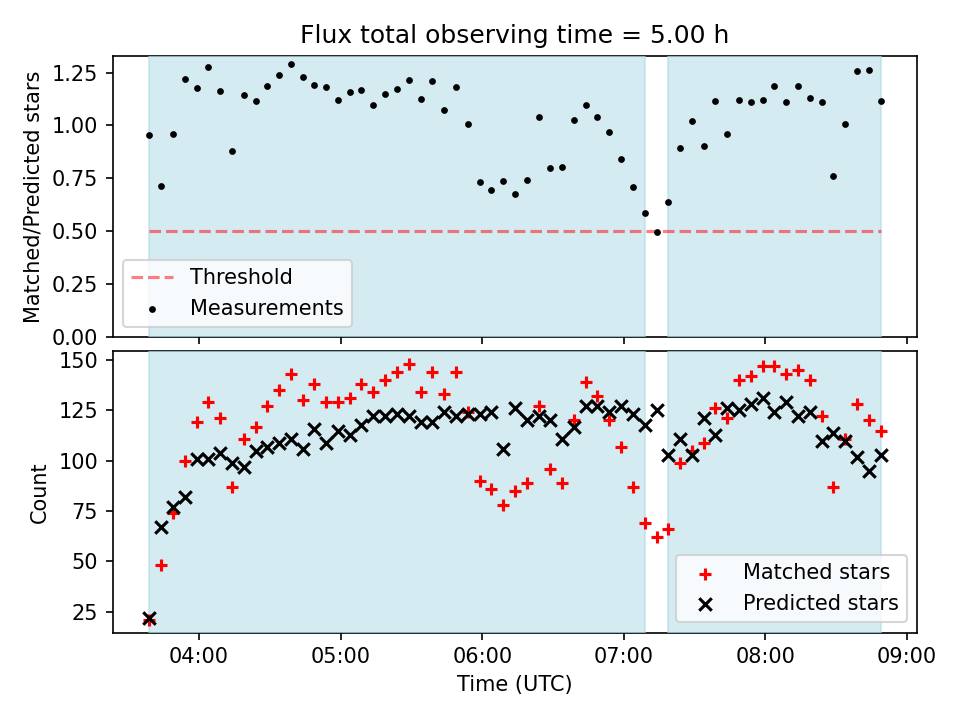 Flux total observing time = 5.00 h

Matched/Predicted stars

1.25
1.00
0.75
0.50
0.25
0.00

Threshold
Measurements

Count

150
125
100
75
50
25

Matched stars
Predicted stars

04:00
05:00
06:00
07:00
08:00
09:00

Time (UTC)